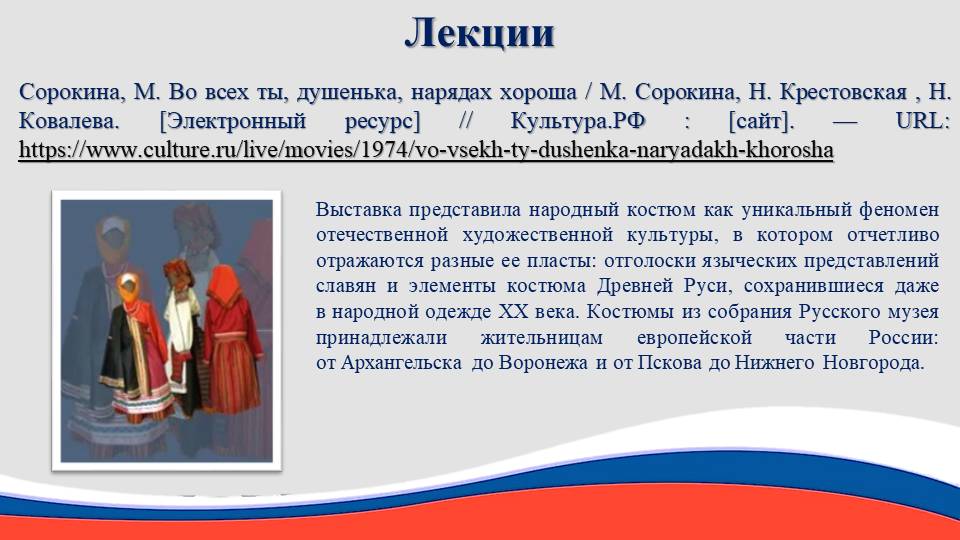 Лекции

Сорокина, М. Во всех ты, душенька, нарядах хороша / М. Сорокина, Н. Крестовская , Н. Ковалева. [Электронный ресурс] // Культура.РФ : [сайт]. — URL: https://www.culture.ru/live/movies/1974/vo-vsekh-ty-dushenka-naryadakh-khorosha

Выставка представила народный костюм как уникальный феномен отечественной художественной культуры, в котором отчетливо отражаются разные ее пласты: отголоски языческих представлений славян и элементы костюма Древней Руси, сохранившиеся даже в народной одежде XX века. Костюмы из собрания Русского музея принадлежали жительницам европейской части России: от Архангельска до Воронежа и от Пскова до Нижнего Новгорода.